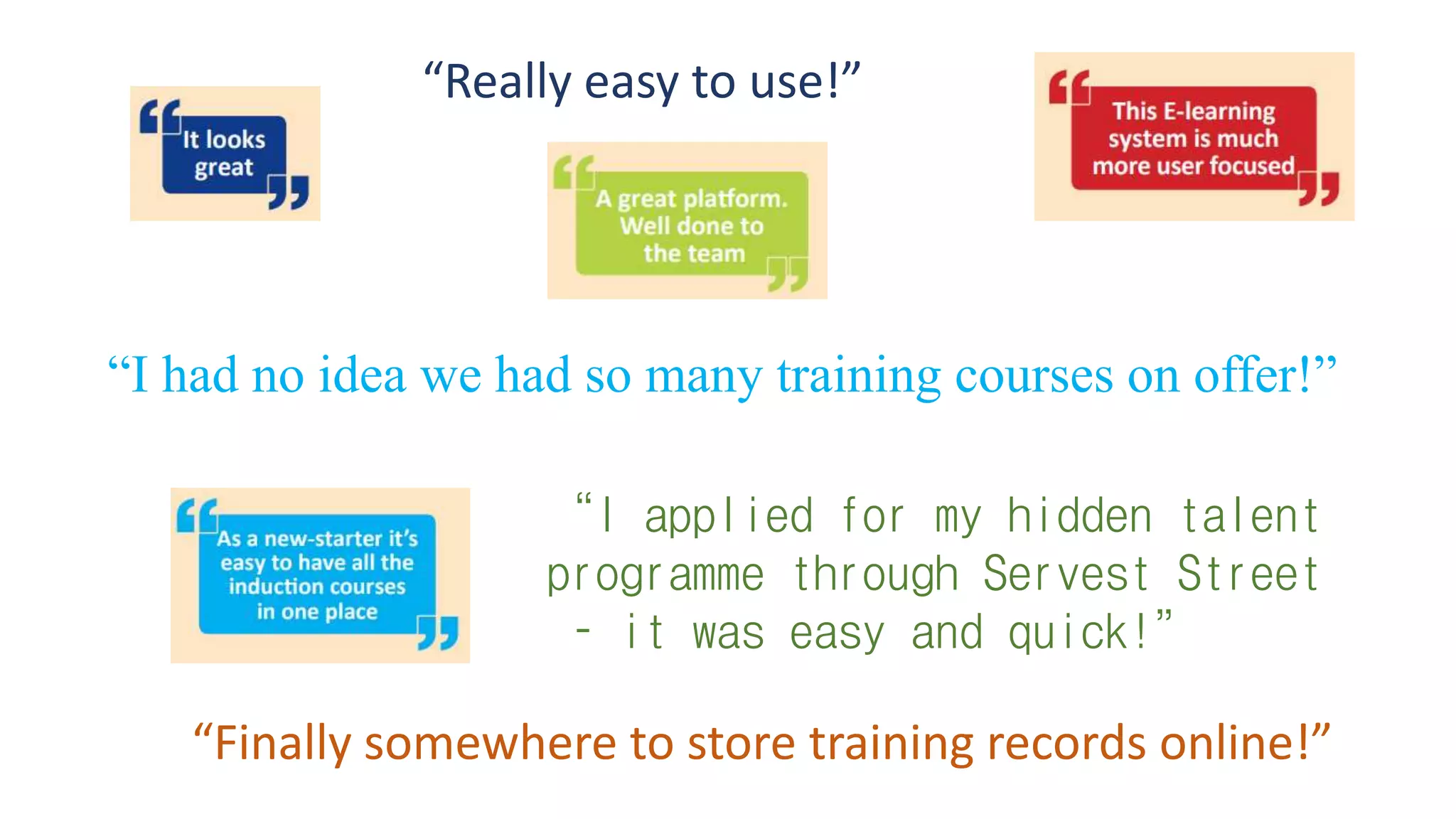 It looks great

“Really easy to use!”

A great platform. Well done to the team

This E-learning system is much more user focused

“I had no idea we had so many training courses on offer!”

As a new-starter it’s easy to have all the induction courses in one place

“I applied for my hidden talent programme through Servest Street - it was easy and quick!”

“Finally somewhere to store training records online!”